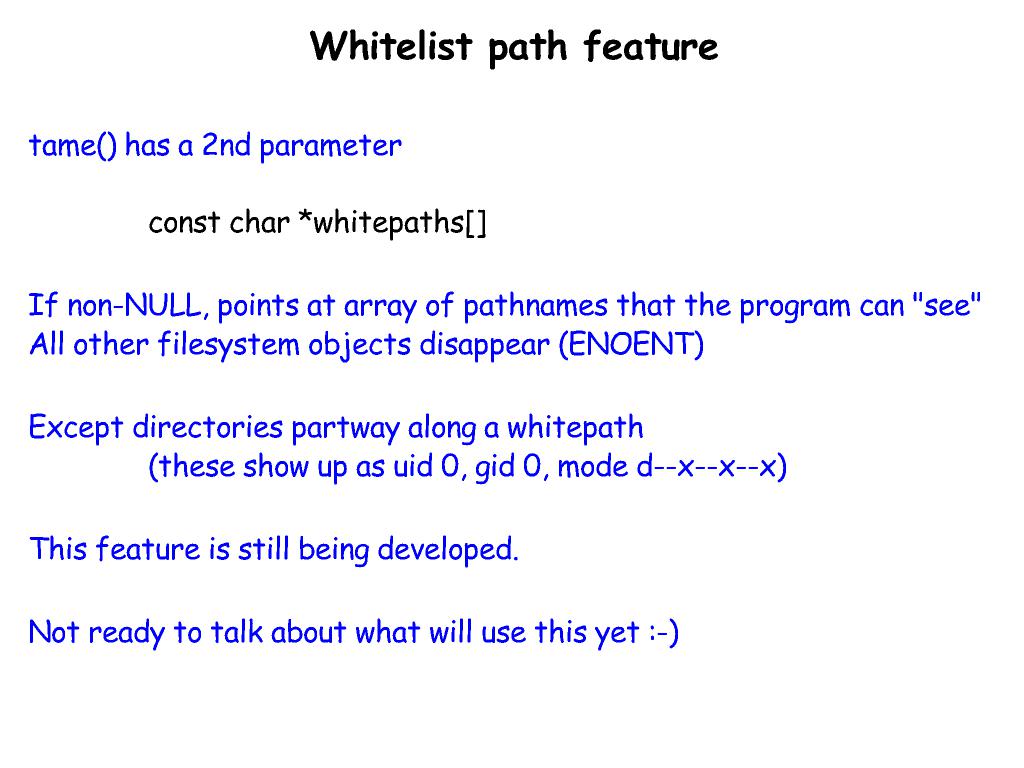 Whitelist path feature

tame() has a 2nd parameter

const char *whitepaths[]

If non-NULL, points at array of pathnames that the program can "see"
All other filesystem objects disappear (ENOENT)

Except directories partway along a whitepath
(these show up as uid 0, gid 0, mode d--x--x--x)

This feature is still being developed.

Not ready to talk about what will use this yet :-)